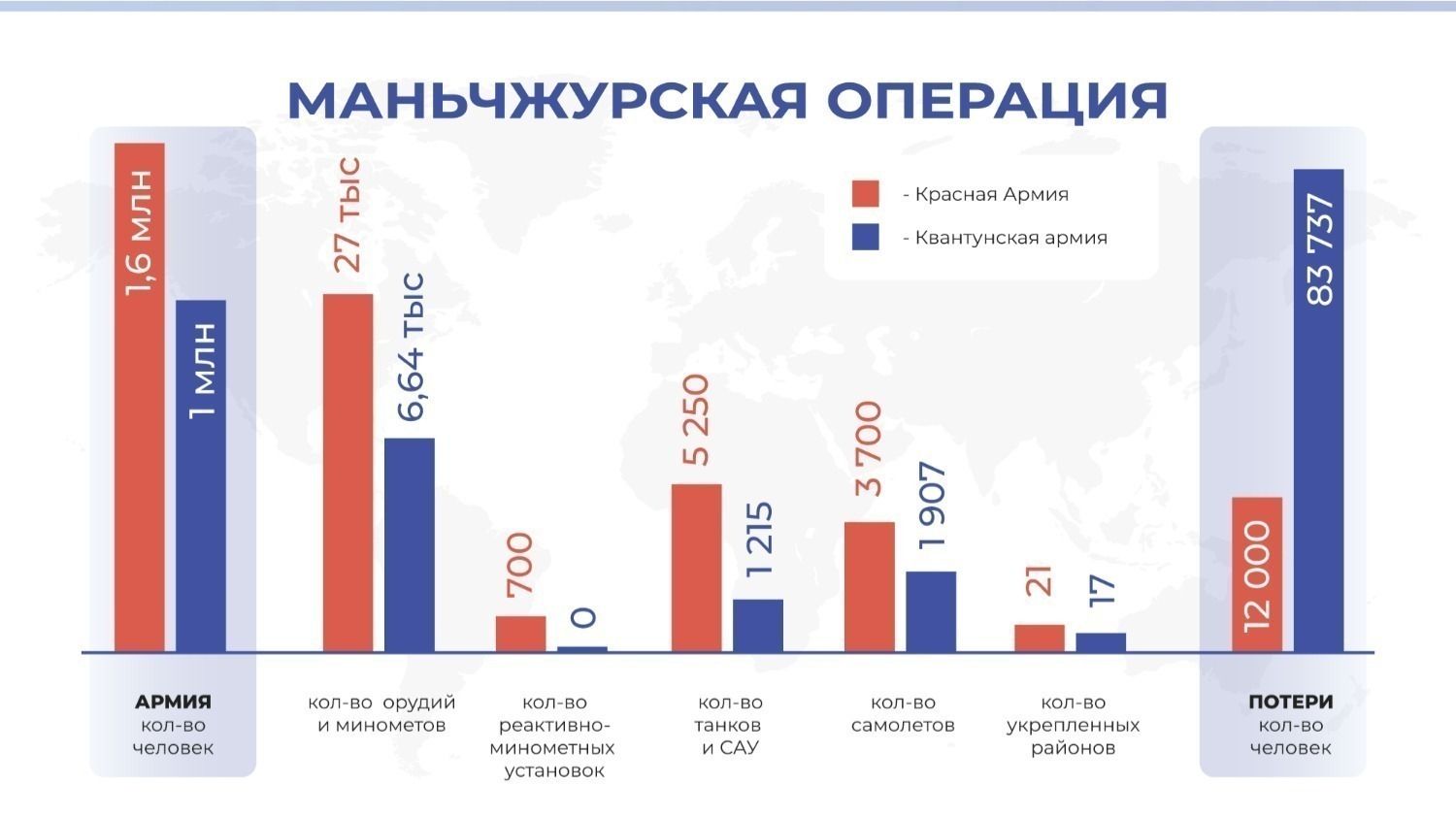 МАНЬЧЖУРСКАЯ ОПЕРАЦИЯ

- Красная Армия
- Квантунская армия

1,6 млн
1 млн
27 тыс
6,64 тыс
700
0
5 250
1 215
3 700
1 907
21
17
12 000
83 737

АРМИЯ
кол-во человек

кол-во орудий и минометов

кол-во реактивно-минометных установок

кол-во танков и САУ

кол-во самолетов

кол-во укрепленных районов

ПОТЕРИ
кол-во человек